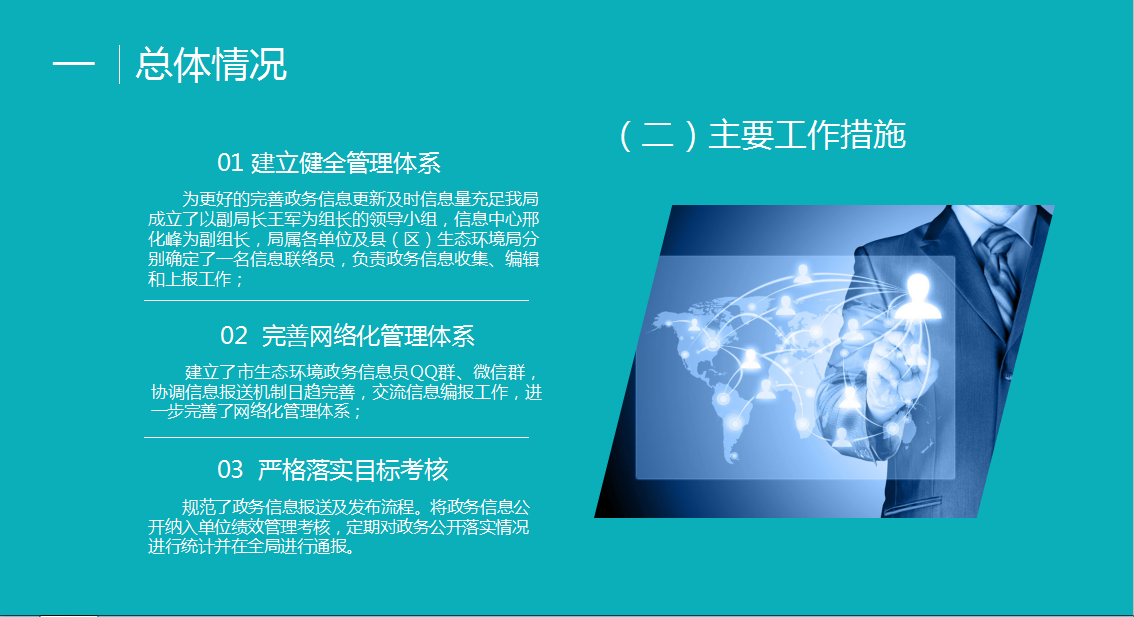 一 总体情况

（二）主要工作措施

01 建立健全管理体系

为更好的完善政务信息更新及时信息量充足我局成立了以副局长王军为组长的领导小组，信息中心邢化峰为副组长，局属各单位及县（区）生态环境局分别确定了一名信息联络员，负责政务信息收集、编辑和上报工作；

02 完善网络化管理体系

建立了市生态环境政务信息员QQ群、微信群，协调信息报送机制日趋完善，交流信息编报工作，进一步完善了网络化管理体系；

03 严格落实目标考核

规范了政务信息报送及发布流程。将政务信息公开纳入单位绩效管理考核，定期对政务公开落实情况进行统计并在全局进行通报。